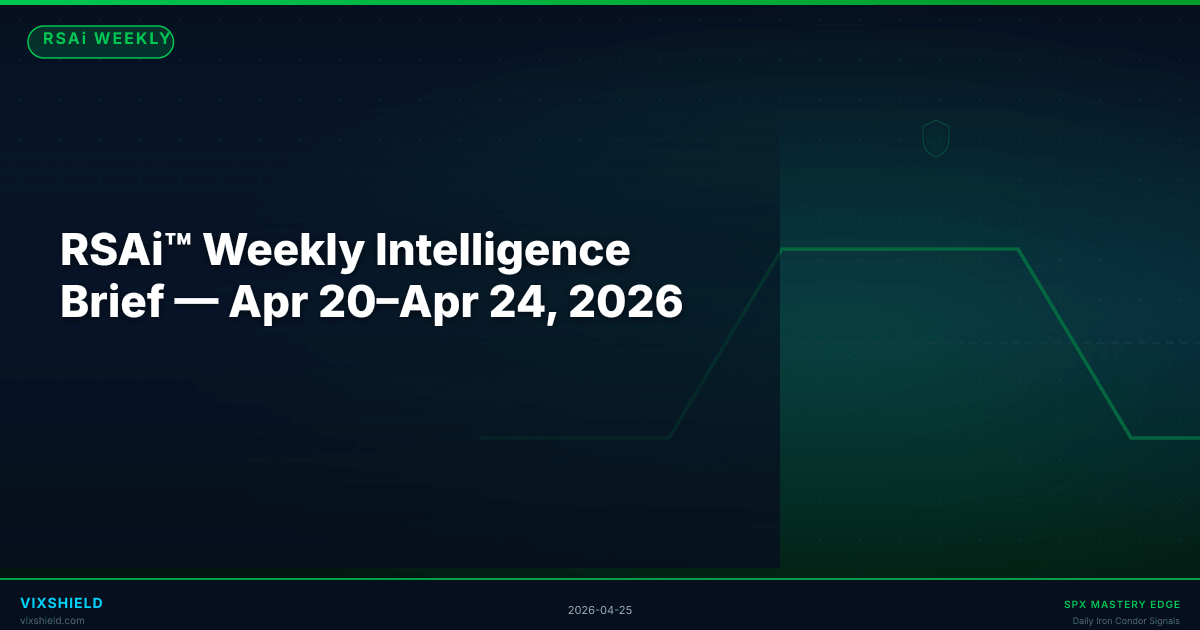 RSAi WEEKLY

RSAi™ Weekly Intelligence Brief — Apr 20–Apr 24, 2026

VIXSHIELD
vixshield.com

2026-04-25

SPX MASTERY EDGE
Daily Iron Condor Signals